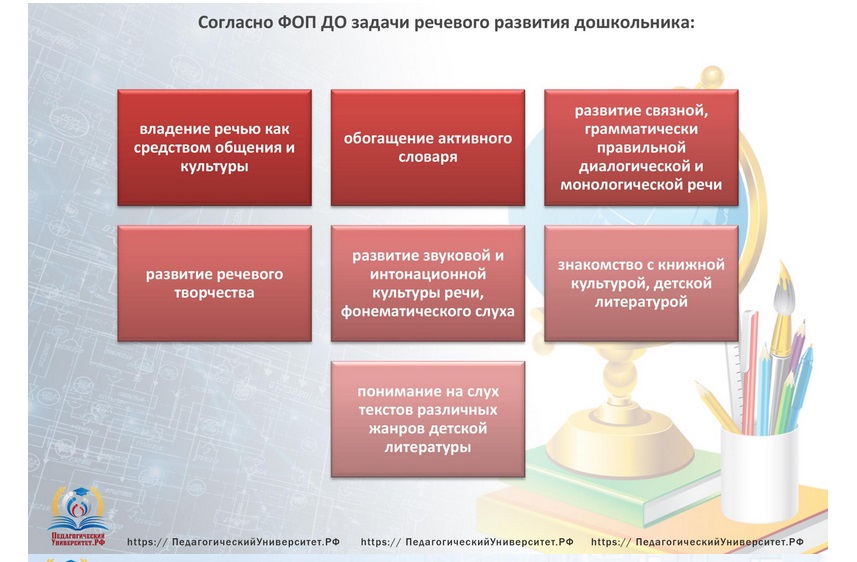 Согласно ФОП ДО задачи речевого развития дошкольника:

владение речью как средством общения и культуры

обогащение активного словаря

развитие связной, грамматически правильной диалогической и монологической речи

развитие речевого творчества

развитие звуковой и интонационной культуры речи, фонематического слуха

знакомство с книжной культурой, детской литературой

понимание на слух текстов различных жанров детской литературы

Педагогический Университет.РФ

https:// ПедагогическийУниверситет.РФ https:// ПедагогическийУниверситет.РФ https:// ПедагогическийУниверситет.РФ